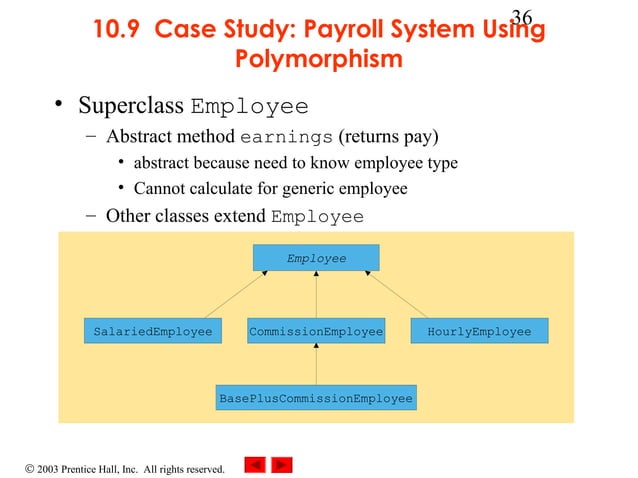 36

10.9 Case Study: Payroll System Using Polymorphism

• Superclass Employee
– Abstract method earnings (returns pay)
• abstract because need to know employee type
• Cannot calculate for generic employee
– Other classes extend Employee

Employee

SalariedEmployee

CommissionEmployee

HourlyEmployee

BasePlusCommissionEmployee

© 2003 Prentice Hall, Inc. All rights reserved.